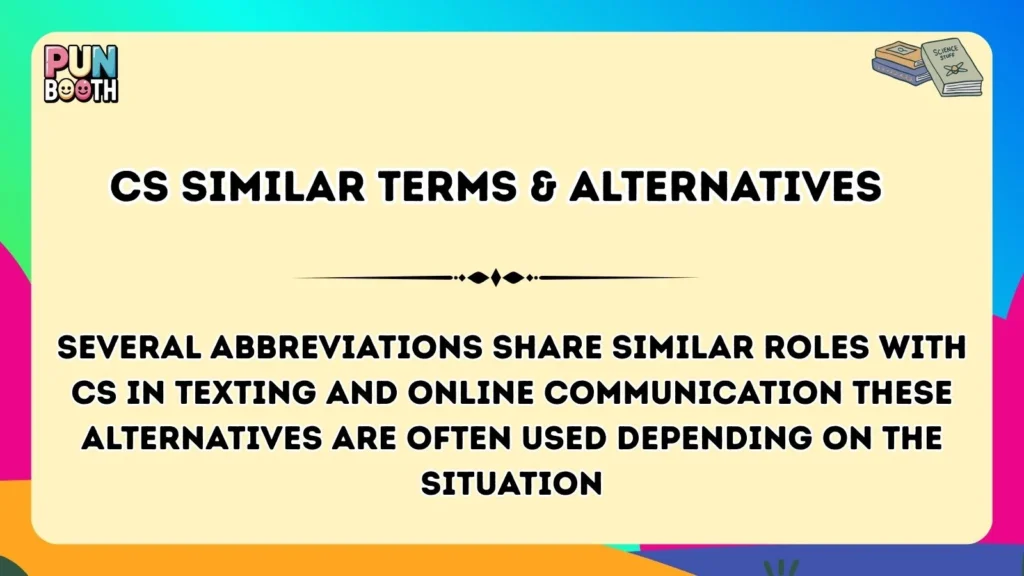 PUN BOOTH

SCIENCE STUFF

CS SIMILAR TERMS & ALTERNATIVES

SEVERAL ABBREVIATIONS SHARE SIMILAR ROLES WITH CS IN TEXTING AND ONLINE COMMUNICATION THESE ALTERNATIVES ARE OFTEN USED DEPENDING ON THE SITUATION